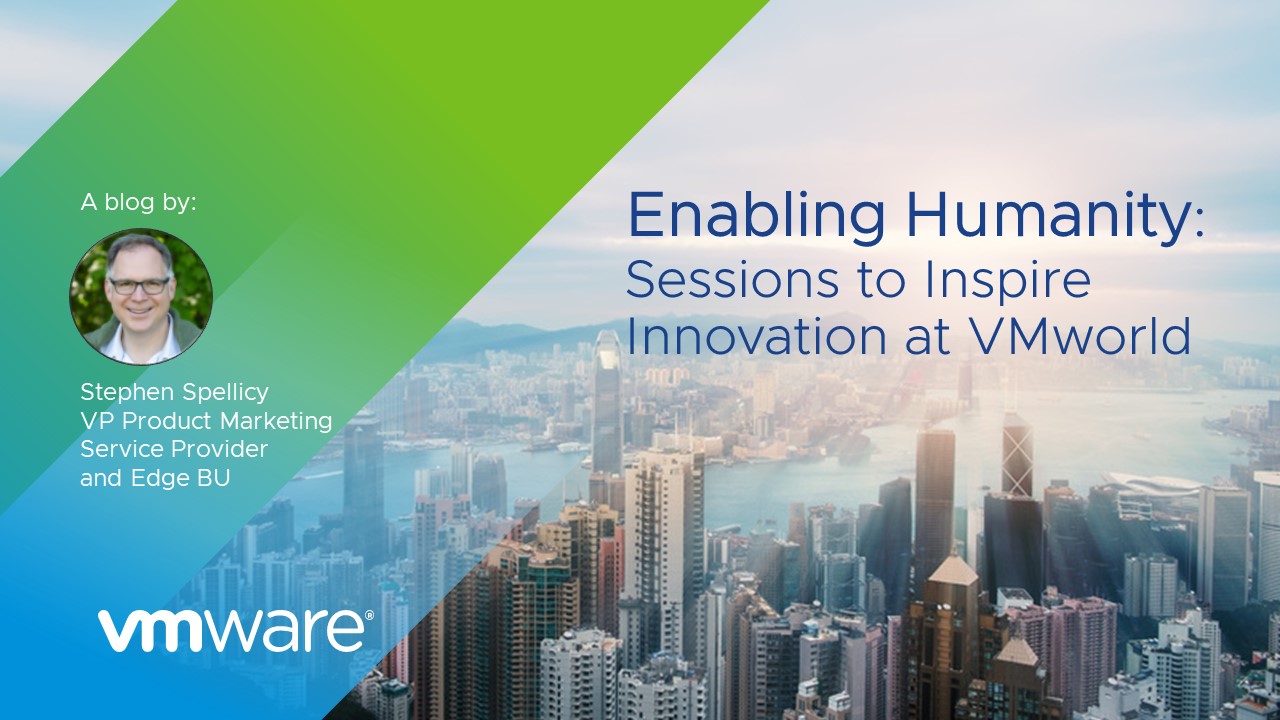 A blog by:

Stephen Spellicy
VP Product Marketing
Service Provider
and Edge BU

vmware®

Enabling Humanity:
Sessions to Inspire
Innovation at VMworld